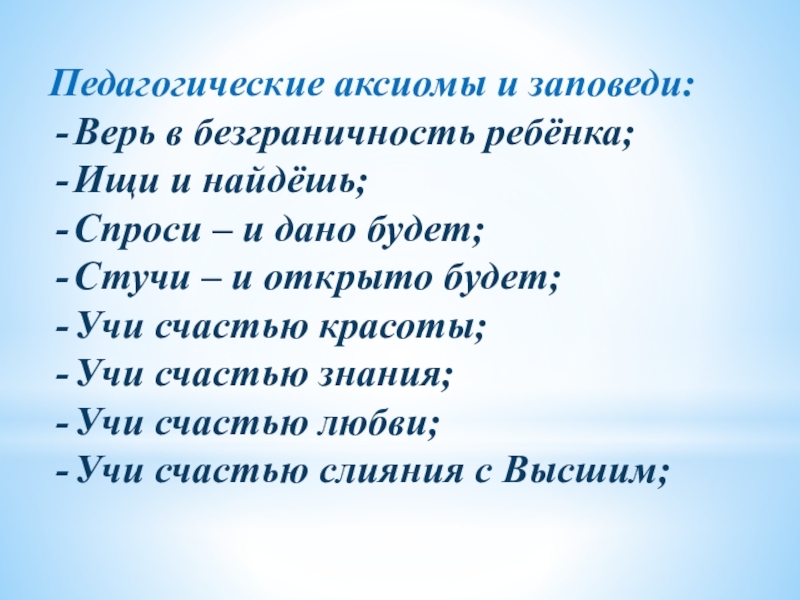 Педагогические аксиомы и заповеди:
- Верь в безграничность ребёнка;
- Ищи и найдёшь;
- Спроси – и дано будет;
- Стучи – и открыто будет;
- Учи счастью красоты;
- Учи счастью знания;
- Учи счастью любви;
- Учи счастью слияния с Высшим;